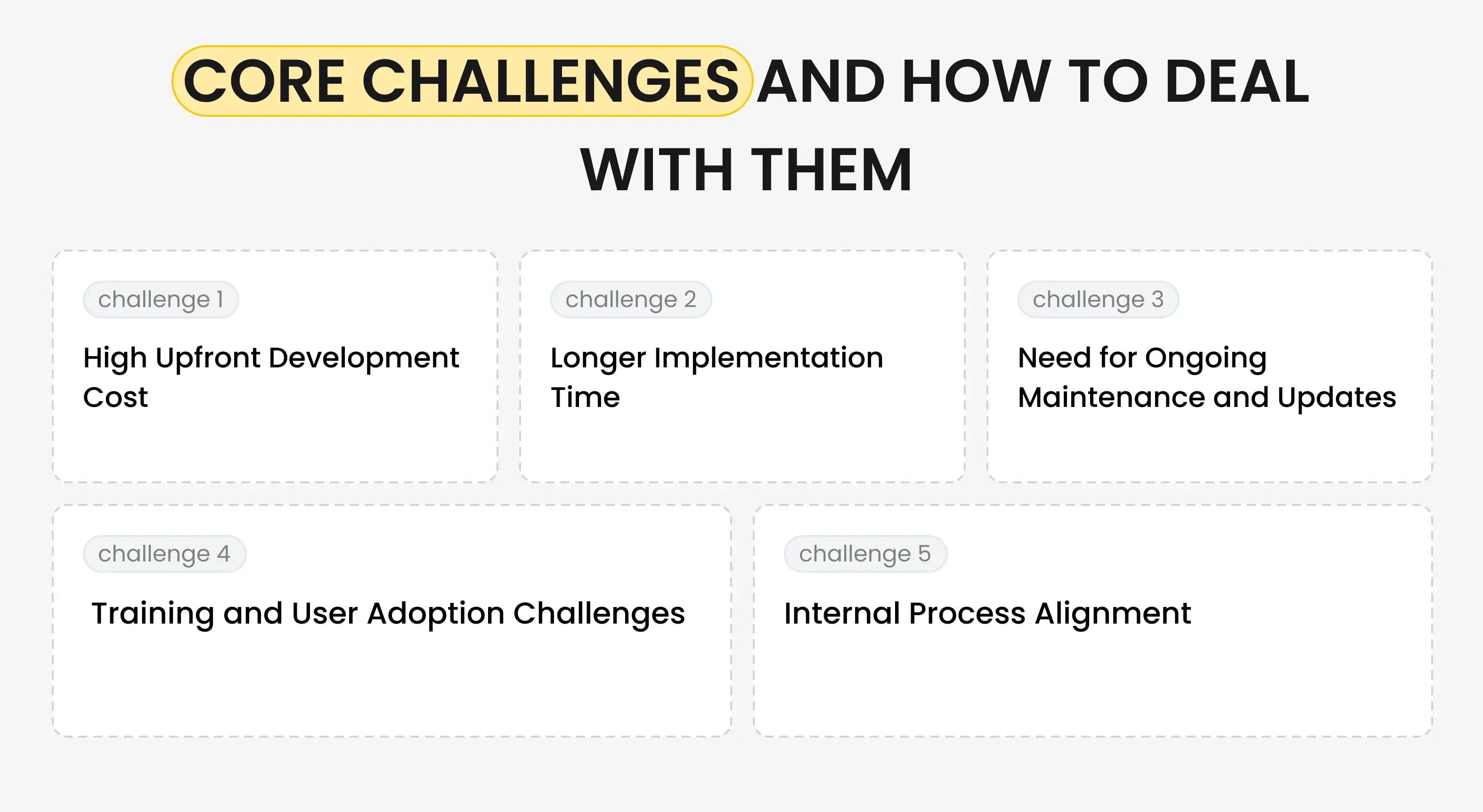 CORE CHALLENGES AND HOW TO DEAL WITH THEM

challenge 1

High Upfront Development Cost

challenge 2

Longer Implementation Time

challenge 3

Need for Ongoing Maintenance and Updates

challenge 4

Training and User Adoption Challenges

challenge 5

Internal Process Alignment